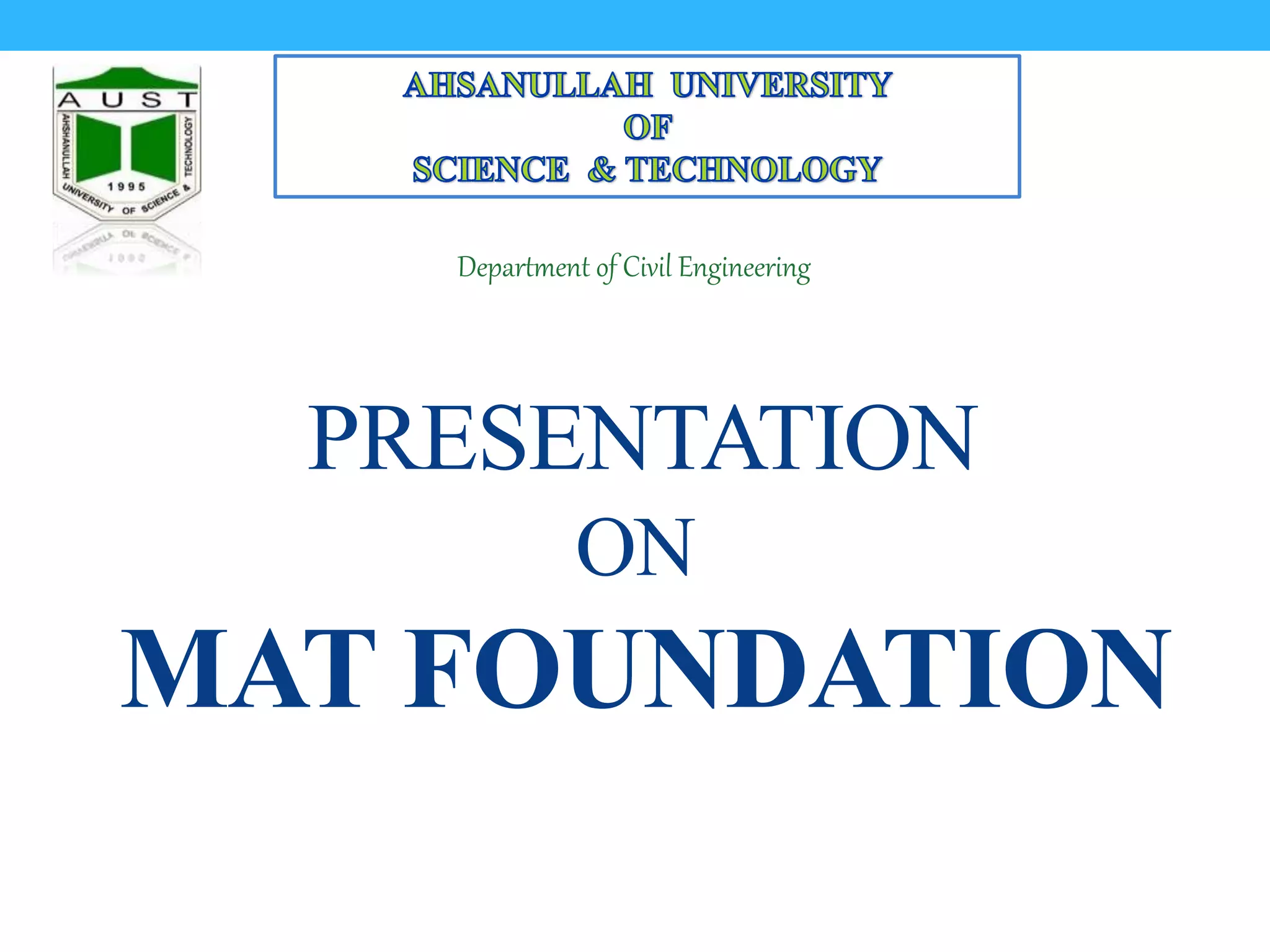 A U S T
AHSANULLAH UNIVERSITY OF SCIENCE & TECHNOLOGY
1995

AHSANULLAH UNIVERSITY
OF
SCIENCE & TECHNOLOGY

Department of Civil Engineering

PRESENTATION
ON
MAT FOUNDATION